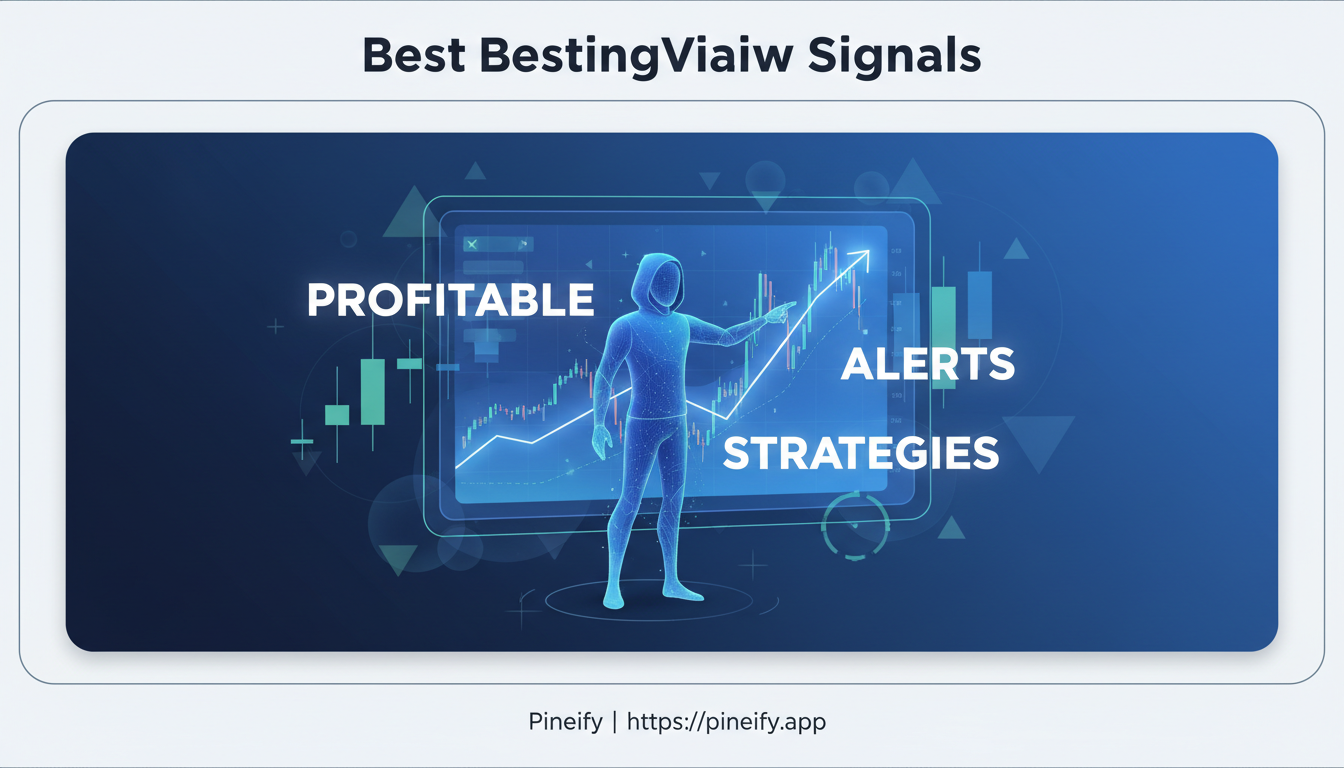 Best BestingViaiw Signals

PROFITABLE

ALERTS

STRATEGIES

Pineify | https://pineify.app